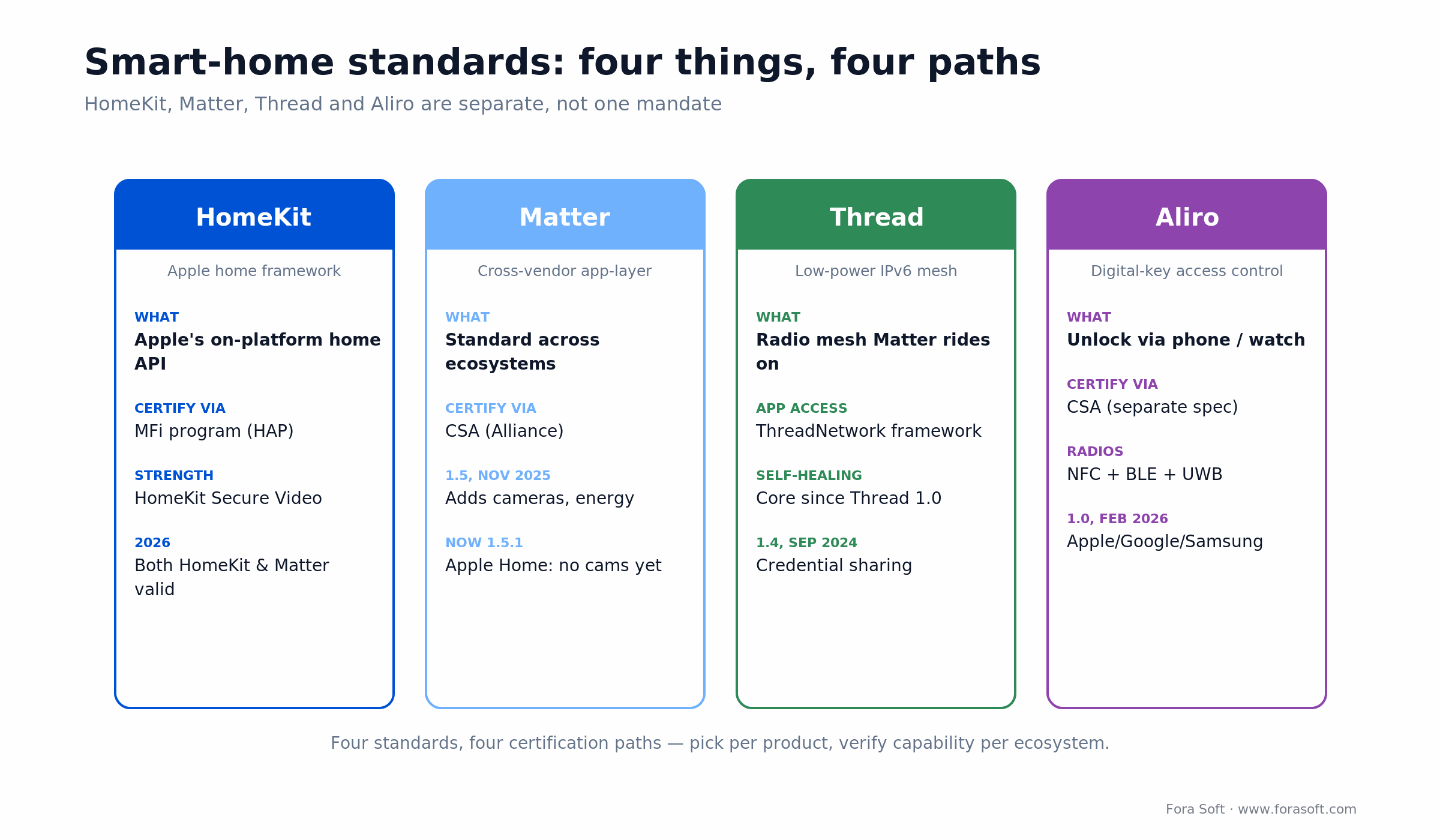 Smart-home standards: four things, four paths

HomeKit, Matter, Thread and Aliro are separate, not one mandate

HomeKit

Apple home framework

WHAT
Apple's on-platform home API

CERTIFY VIA
MFi program (HAP)

STRENGTH
HomeKit Secure Video

2026
Both HomeKit & Matter valid

Matter

Cross-vendor app-layer

WHAT
Standard across ecosystems

CERTIFY VIA
CSA (Alliance)

1.5, NOV 2025
Adds cameras, energy

NOW 1.5.1
Apple Home: no cams yet

Thread

Low-power IPv6 mesh

WHAT
Radio mesh Matter rides on

APP ACCESS
ThreadNetwork framework

SELF-HEALING
Core since Thread 1.0

1.4, SEP 2024
Credential sharing

Aliro

Digital-key access control

WHAT
Unlock via phone / watch

CERTIFY VIA
CSA (separate spec)

RADIOS
NFC + BLE + UWB

1.0, FEB 2026
Apple/Google/Samsung

Four standards, four certification paths — pick per product, verify capability per ecosystem.

Fora Soft · www.forasoft.com